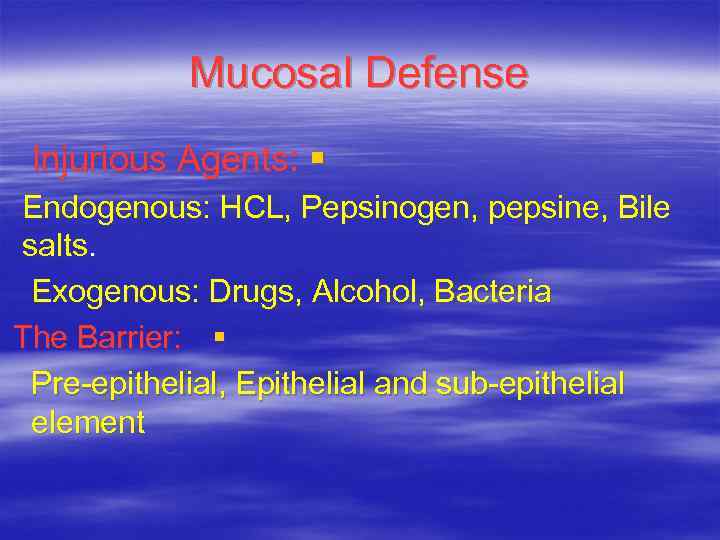 Mucosal Defense

Injurious Agents: ▪

Endogenous: HCL, Pepsinogen, pepsine, Bile salts.

Exogenous: Drugs, Alcohol, Bacteria

The Barrier: ▪

Pre-epithelial, Epithelial and sub-epithelial element